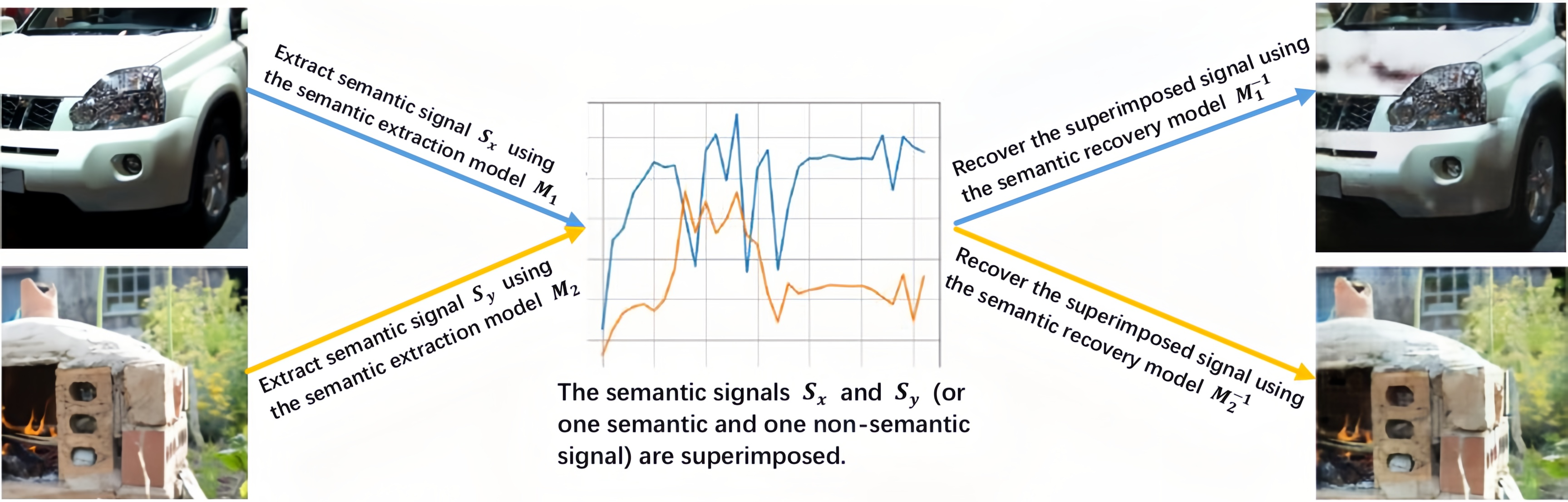 Extract semantic signal $S_x$ using the semantic extraction model $M_1$

Extract semantic signal $S_y$ using the semantic extraction model $M_2$

The semantic signals $S_x$ and $S_y$ (or one semantic and one non-semantic signal) are superimposed.

Recover the superimposed signal using the semantic recovery model $M_1^{-1}$

Recover the superimposed signal using the semantic recovery model $M_2^{-1}$